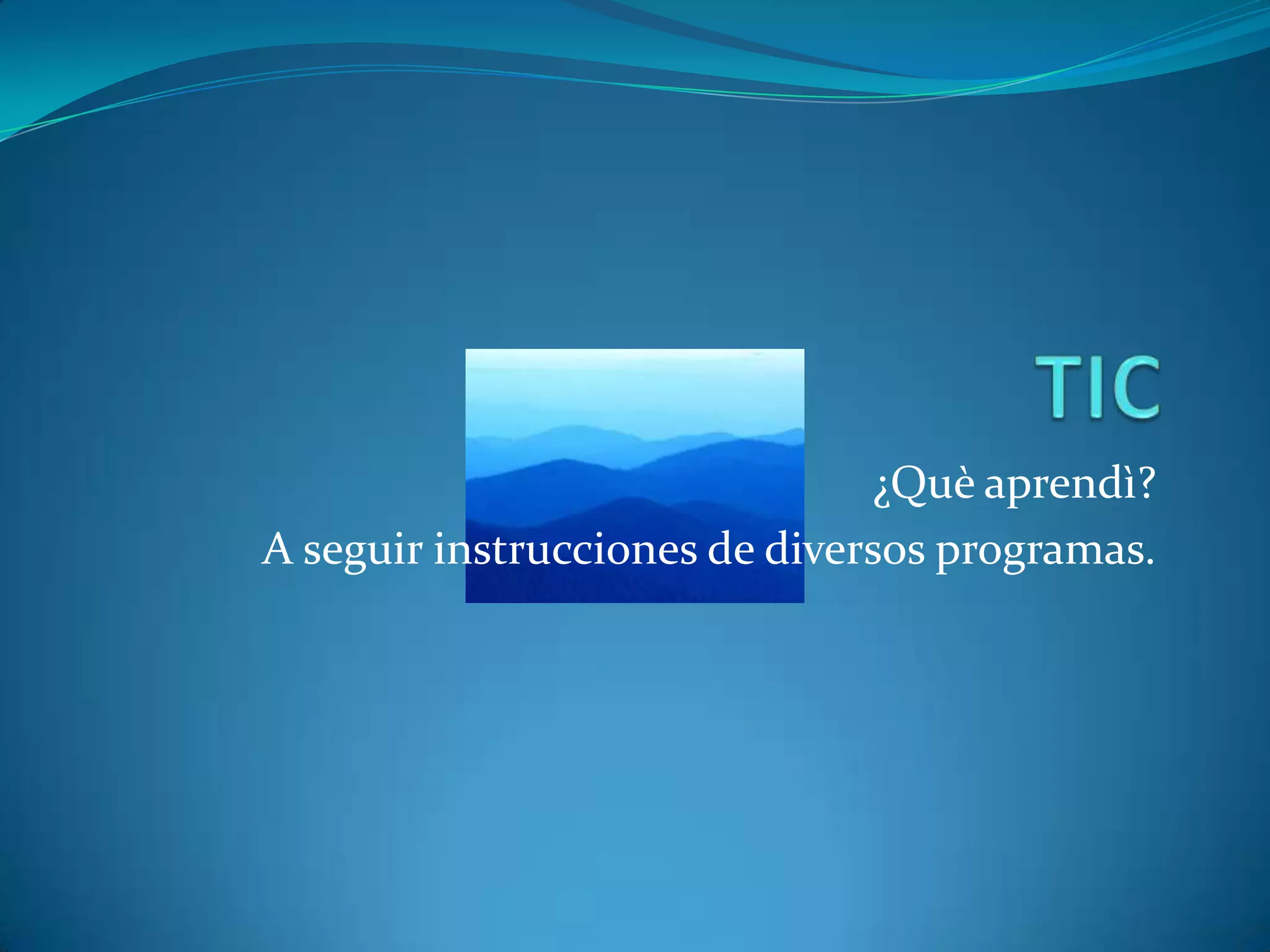 TIC

¿Què aprendì?

A seguir instrucciones de diversos programas.